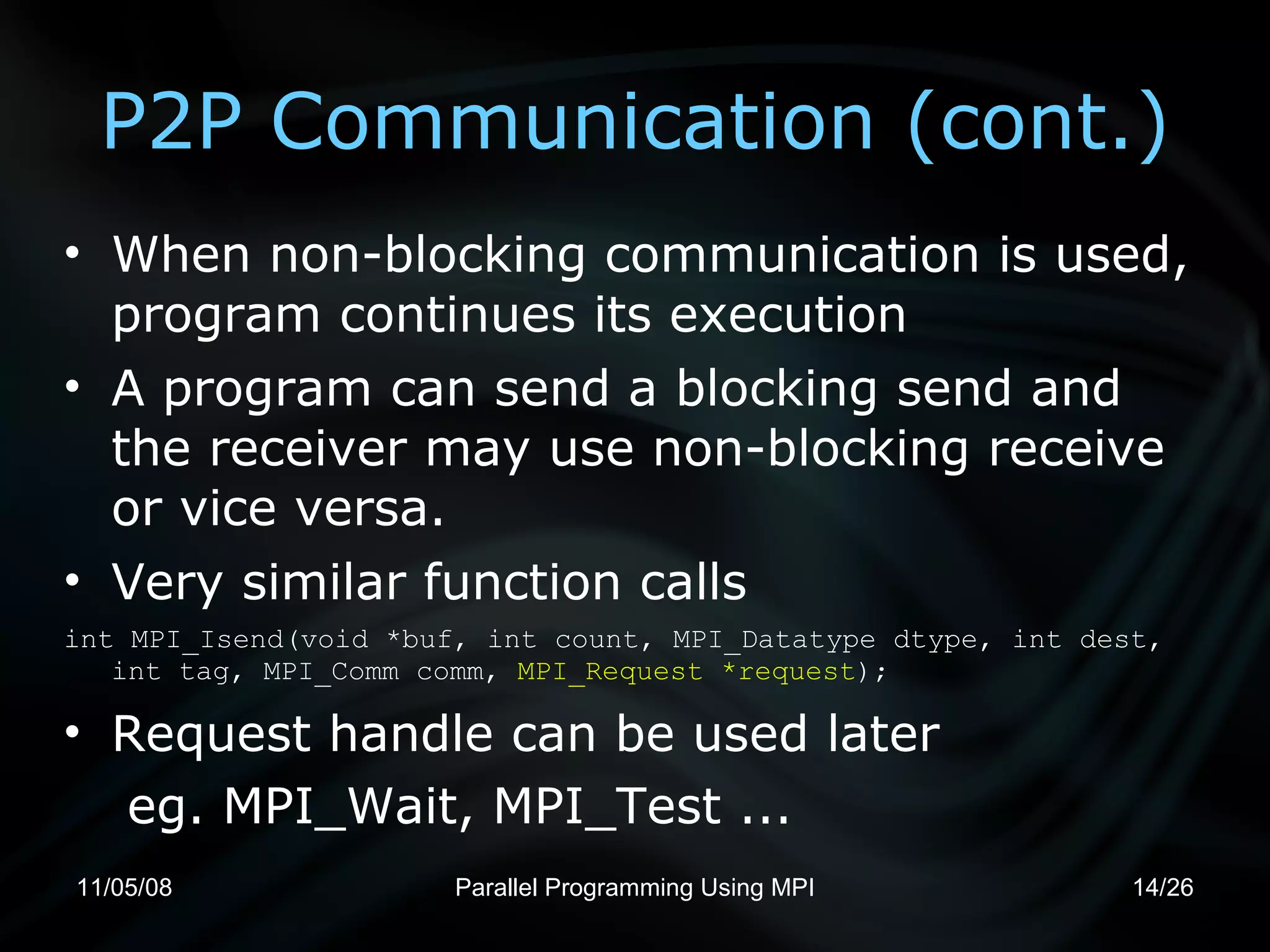 P2P Communication (cont.)

• When non-blocking communication is used, program continues its execution

• A program can send a blocking send and the receiver may use non-blocking receive or vice versa.

• Very similar function calls

int MPI_Isend(void *buf, int count, MPI_Datatype dtype, int dest, int tag, MPI_Comm comm, MPI_Request *request);

• Request handle can be used later

eg. MPI_Wait, MPI_Test ...

11/05/08

Parallel Programming Using MPI

14/26